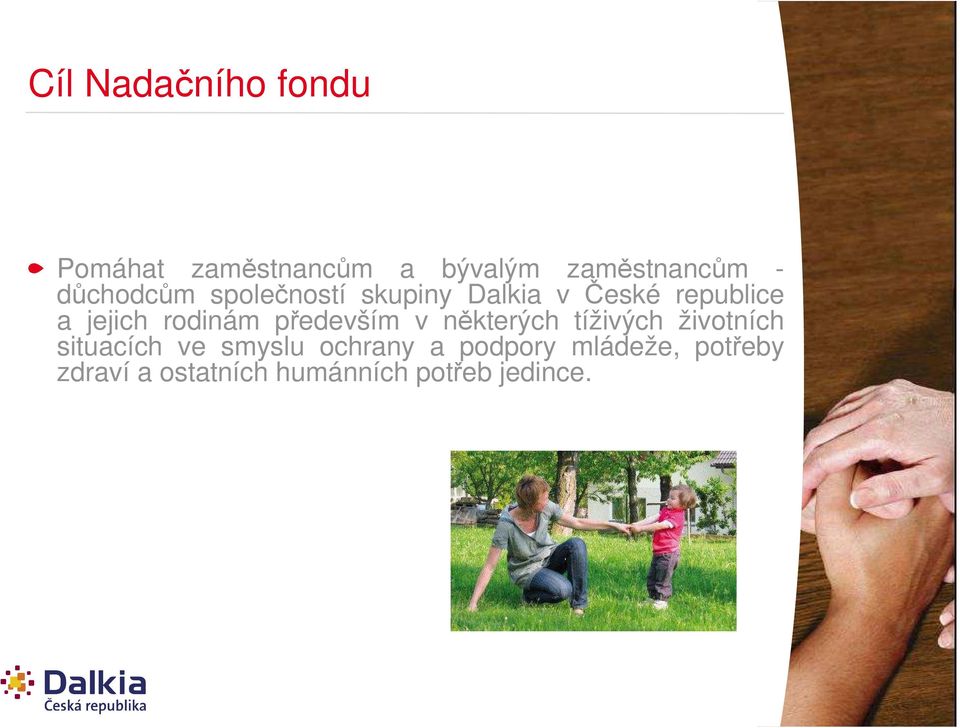 Cíl Nadačního fondu

Pomáhat zaměstnancům a bývalým zaměstnancům - důchodcům společností skupiny Dalkia v České republice a jejich rodinám především v některých tíživých životních situacích ve smyslu ochrany a podpory mládeže, potřeby zdraví a ostatních humánních potřeb jedince.

Dalkia
Česká republika